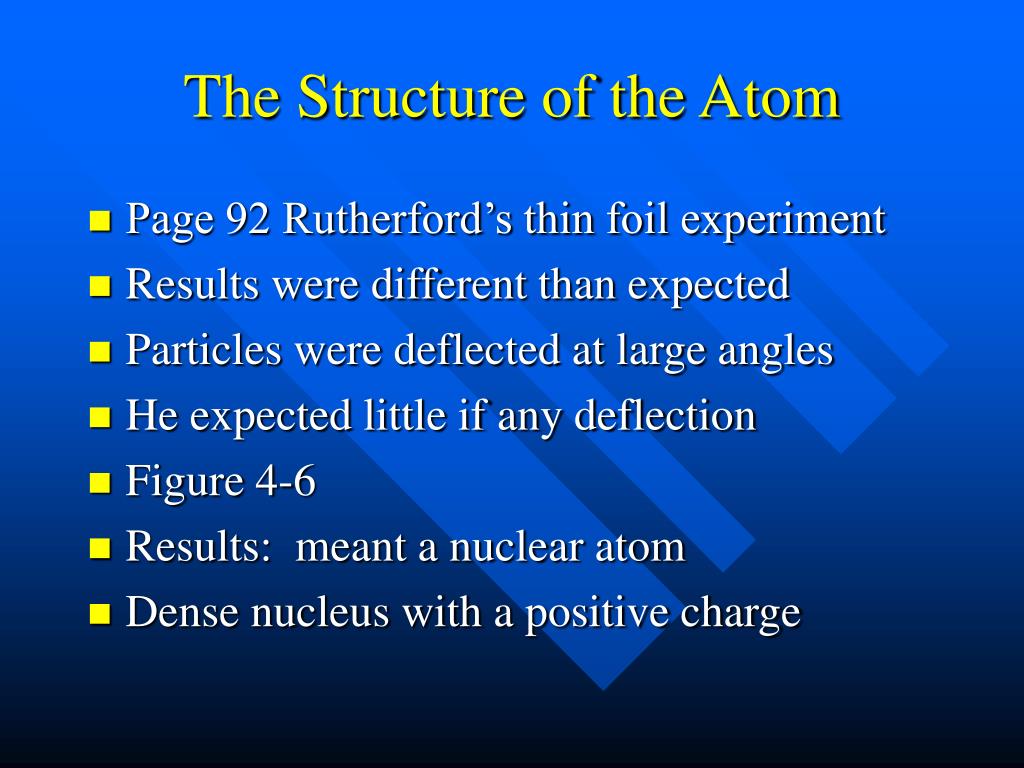 The Structure of the Atom

- Page 92 Rutherford’s thin foil experiment
- Results were different than expected
- Particles were deflected at large angles
- He expected little if any deflection
- Figure 4-6
- Results:  meant a nuclear atom
- Dense nucleus with a positive charge